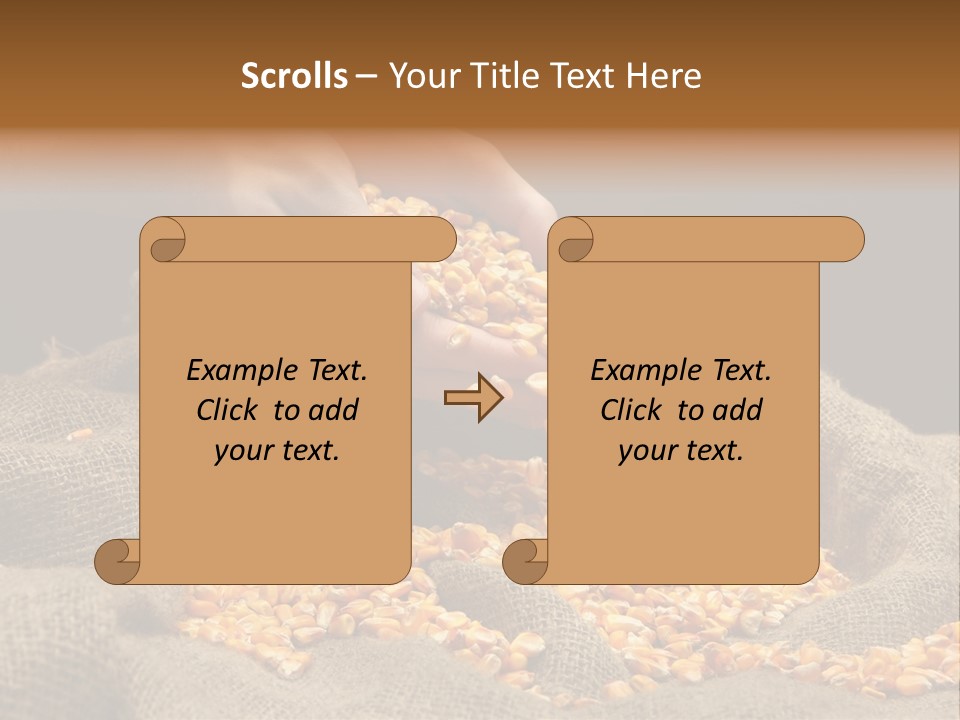 Scrolls – Your Title Text Here

Example Text. Click to add your text.

Example Text. Click to add your text.